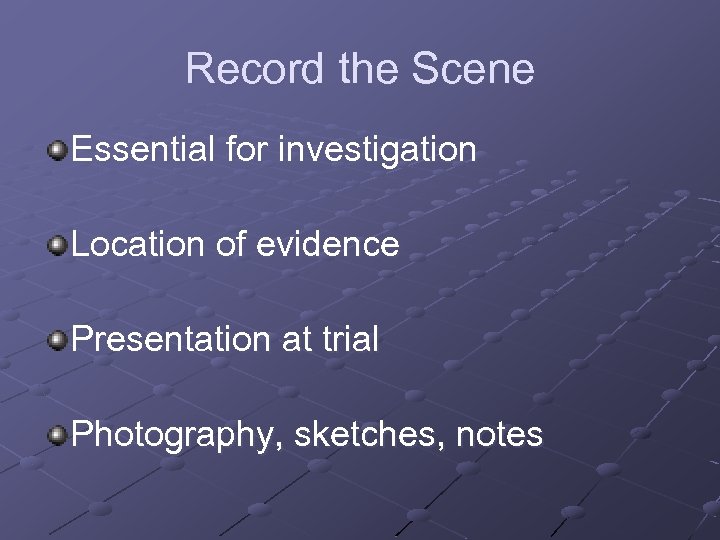 Record the Scene

Essential for investigation

Location of evidence

Presentation at trial

Photography, sketches, notes